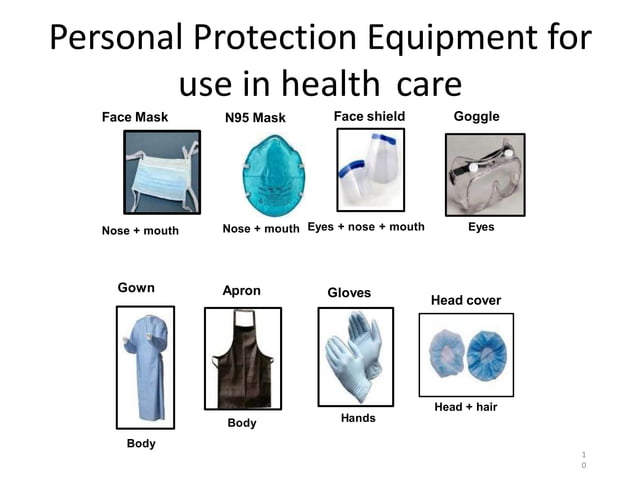 Personal Protection Equipment for use in health care

Face Mask
Nose + mouth

N95 Mask
Nose + mouth

Face shield
Eyes + nose + mouth

Goggle
Eyes

Gown
Body

Apron
Body

Gloves
Hands

Head cover
Head + hair

10